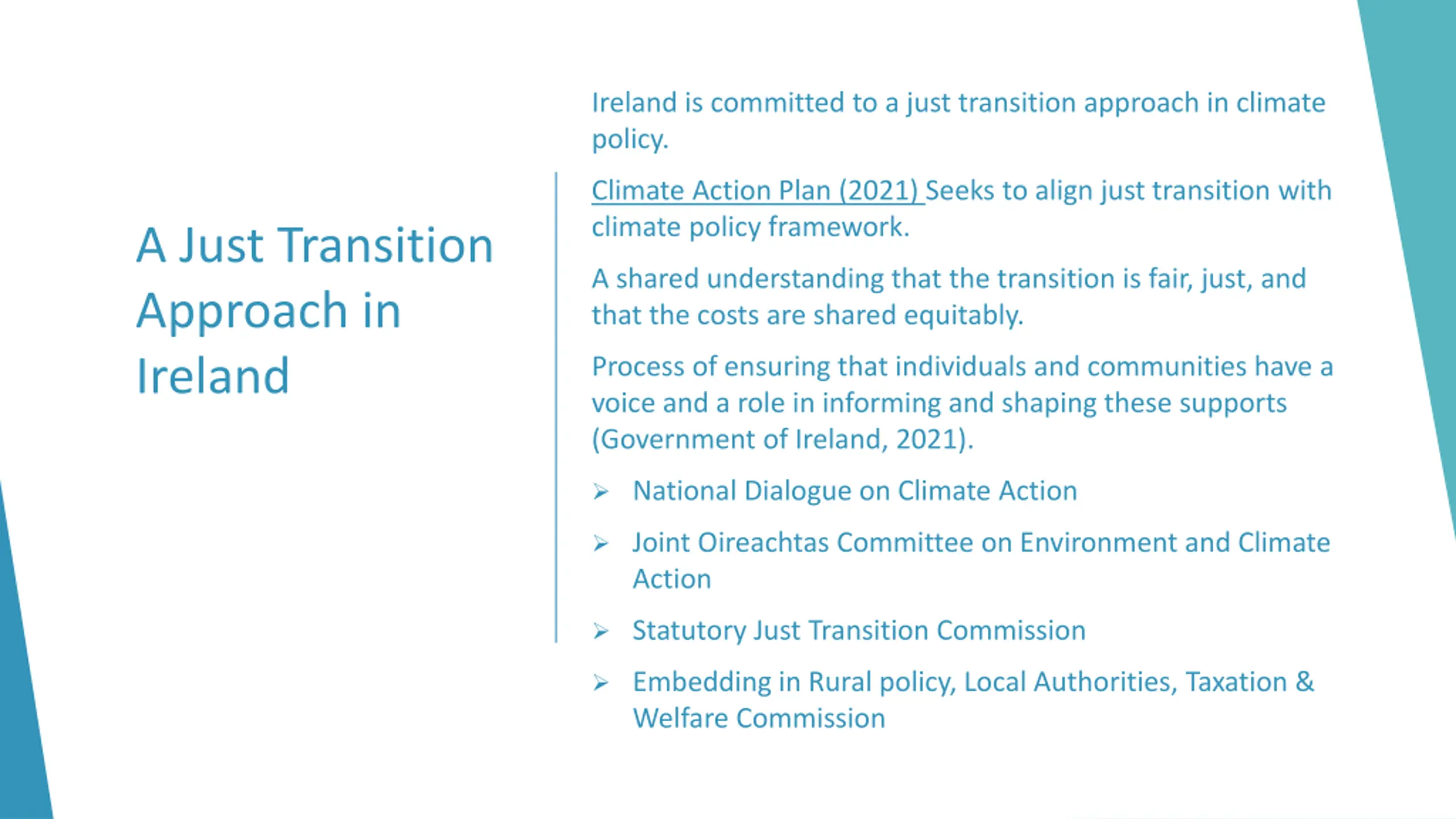 A Just Transition Approach in Ireland

Ireland is committed to a just transition approach in climate policy.

Climate Action Plan (2021) Seeks to align just transition with climate policy framework.

A shared understanding that the transition is fair, just, and that the costs are shared equitably.

Process of ensuring that individuals and communities have a voice and a role in informing and shaping these supports (Government of Ireland, 2021).

➢ National Dialogue on Climate Action

➢ Joint Oireachtas Committee on Environment and Climate Action

➢ Statutory Just Transition Commission

➢ Embedding in Rural policy, Local Authorities, Taxation & Welfare Commission